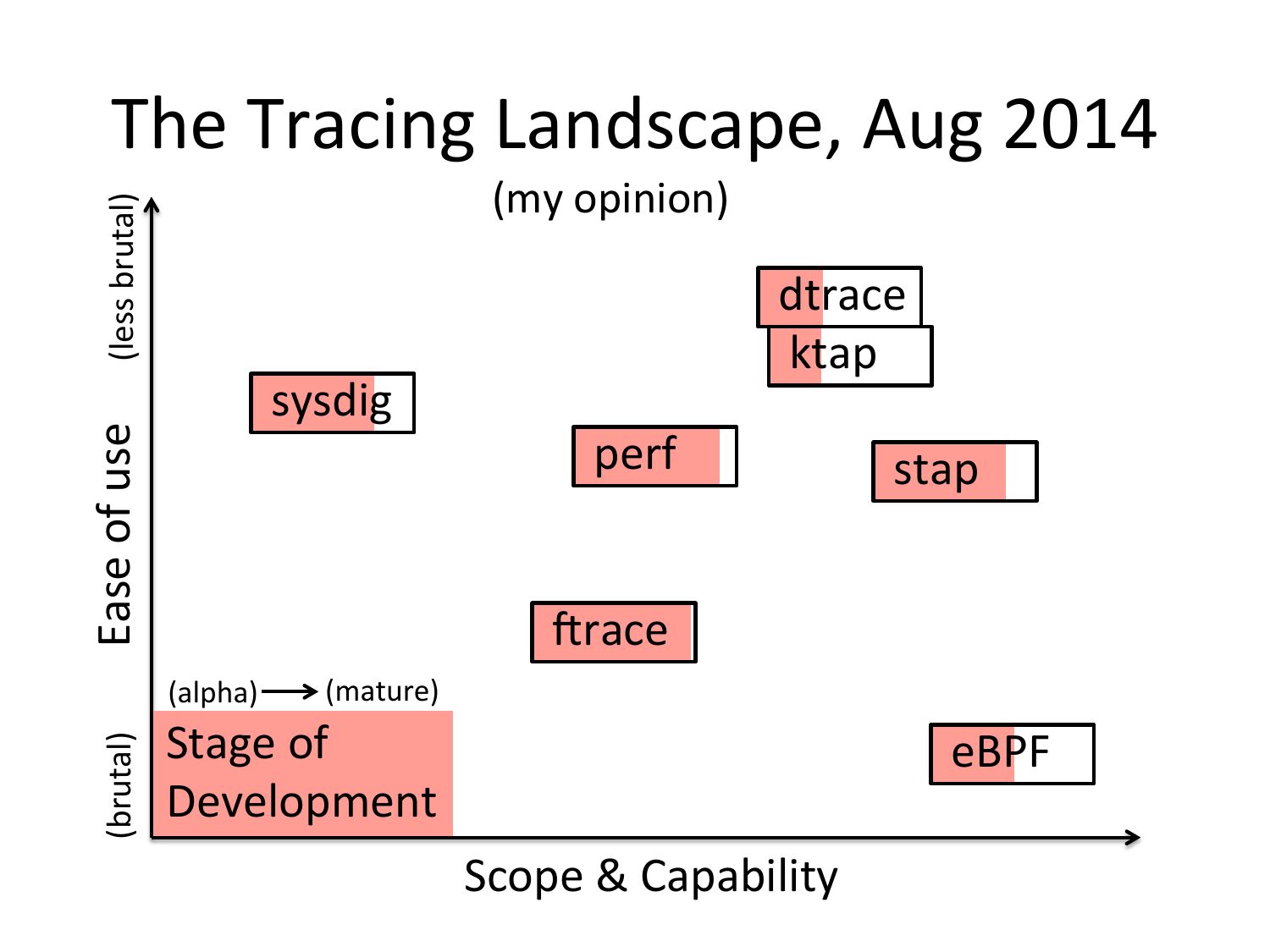 The Tracing Landscape, Aug 2014

(my opinion)

(less brutal)

Ease of use

(brutal)

dtrace

ktap

sysdig

perf

stap

ftrace

(alpha) (mature)

Stage of Development

eBPF

Scope & Capability